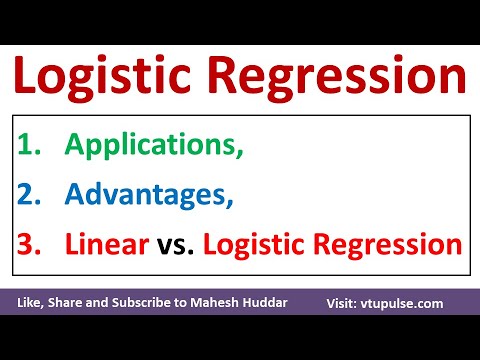 Logistic Regression

1. Applications,
2. Advantages,
3. Linear vs. Logistic Regression

Like, Share and Subscribe to Mahesh Huddar

Visit: vtupulse.com